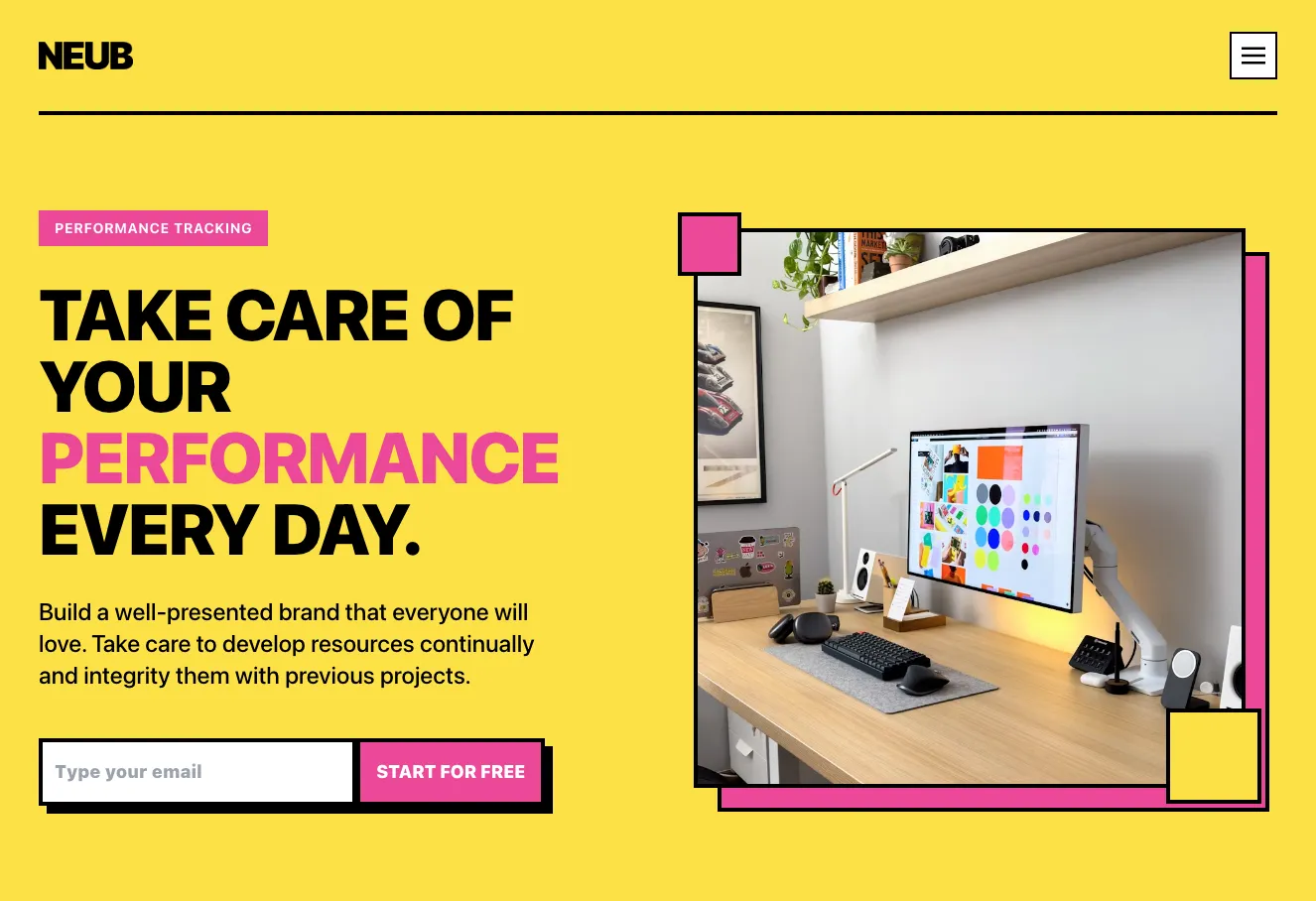 NEUB

PERFORMANCE TRACKING

TAKE CARE OF YOUR PERFORMANCE EVERY DAY.

Build a well-presented brand that everyone will love. Take care to develop resources continually and integrity them with previous projects.

Type your email

START FOR FREE